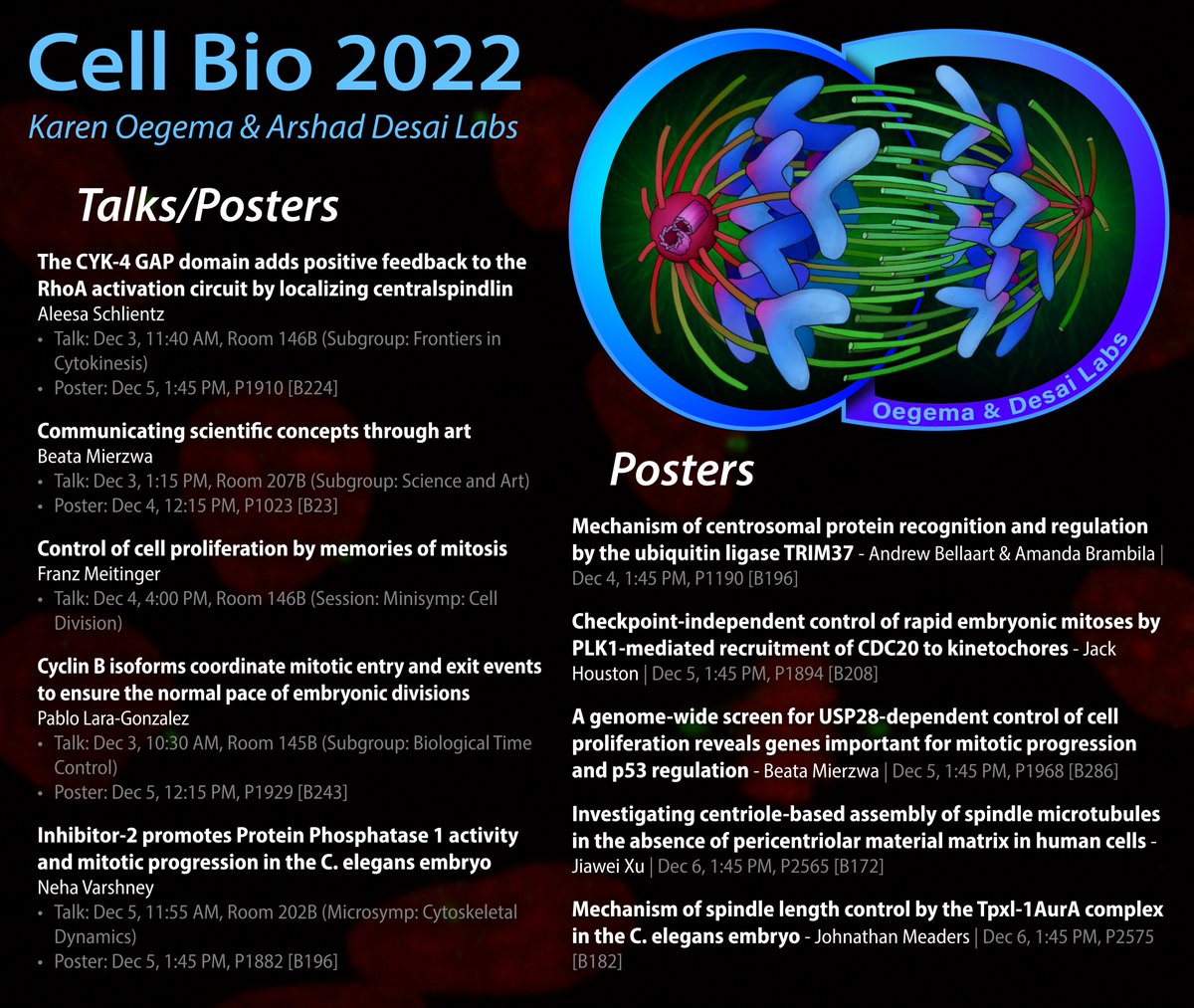 Cell Bio 2022

Karen Oegema & Arshad Desai Labs

Talks/Posters

The CYK-4 GAP domain adds positive feedback to the RhoA activation circuit by localizing centralspindlin
Aleesa Schlientz
• Talk: Dec 3, 11:40 AM, Room 146B (Subgroup: Frontiers in Cytokinesis)
• Poster: Dec 5, 1:45 PM, P1910 [B224]

Communicating scientific concepts through art
Beata Mierzwa
• Talk: Dec 3, 1:15 PM, Room 207B (Subgroup: Science and Art)
• Poster: Dec 4, 12:15 PM, P1023 [B23]

Control of cell proliferation by memories of mitosis
Franz Meitinger
• Talk: Dec 4, 4:00 PM, Room 146B (Session: Minisymp: Cell Division)

Cyclin B isoforms coordinate mitotic entry and exit events to ensure the normal pace of embryonic divisions
Pablo Lara-Gonzalez
• Talk: Dec 3, 10:30 AM, Room 145B (Subgroup: Biological Time Control)
• Poster: Dec 5, 12:15 PM, P1929 [B243]

Inhibitor-2 promotes Protein Phosphatase 1 activity and mitotic progression in the C. elegans embryo
Neha Varshney
• Talk: Dec 5, 11:55 AM, Room 202B (Microsymp: Cytoskeletal Dynamics)
• Poster: Dec 5, 1:45 PM, P1882 [B196]

Oegema & Desai Labs

Posters

Mechanism of centrosomal protein recognition and regulation by the ubiquitin ligase TRIM37 - Andrew Bellaart & Amanda Brambila | Dec 4, 1:45 PM, P1190 [B196]

Checkpoint-independent control of rapid embryonic mitoses by PLK1-mediated recruitment of CDC20 to kinetochores - Jack Houston | Dec 5, 1:45 PM, P1894 [B208]

A genome-wide screen for USP28-dependent control of cell proliferation reveals genes important for mitotic progression and p53 regulation - Beata Mierzwa | Dec 5, 1:45 PM, P1968 [B286]

Investigating centriole-based assembly of spindle microtubules in the absence of pericentriolar material matrix in human cells - Jiawei Xu | Dec 6, 1:45 PM, P2565 [B172]

Mechanism of spindle length control by the Tpxl-1AurA complex in the C. elegans embryo - Johnathan Meaders | Dec 6, 1:45 PM, P2575 [B182]